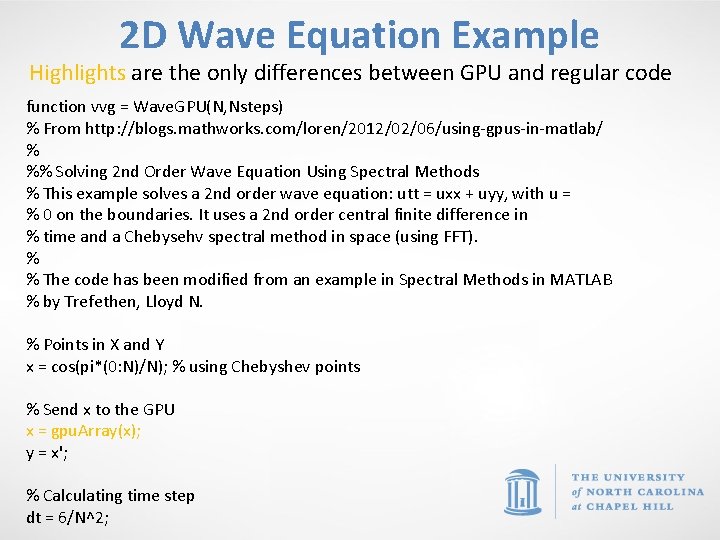 2D Wave Equation Example

Highlights are the only differences between GPU and regular code

function vvg = WaveGPU(N,Nsteps)
% From http://blogs.mathworks.com/loren/2012/02/06/using-gpus-in-matlab/
%
%% Solving 2nd Order Wave Equation Using Spectral Methods
% This example solves a 2nd order wave equation: utt = uxx + uyy, with u =
% 0 on the boundaries. It uses a 2nd order central finite difference in
% time and a Chebysehv spectral method in space (using FFT).
%
% The code has been modified from an example in Spectral Methods in MATLAB
% by Trefethen, Lloyd N.

% Points in X and Y
x = cos(pi*(0:N)/N); % using Chebyshev points

% Send x to the GPU
x = gpuArray(x);
y = x';

% Calculating time step
dt = 6/N^2;

THE UNIVERSITY of NORTH CAROLINA at CHAPEL HILL